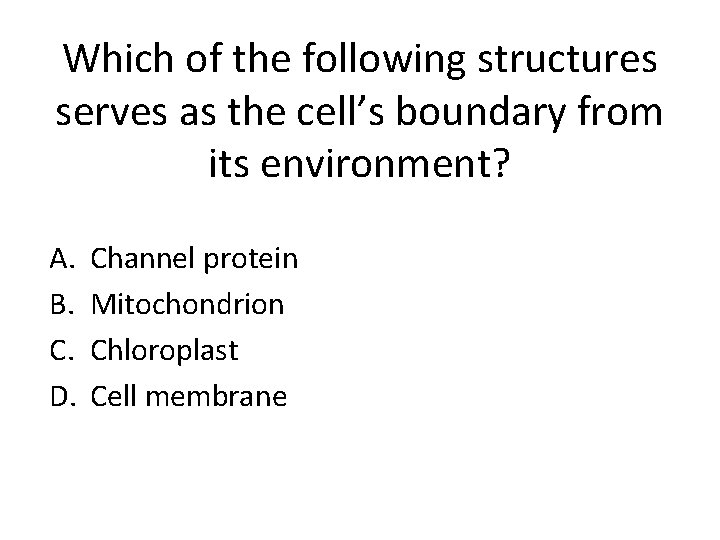 Which of the following structures serves as the cell’s boundary from its environment?

A. Channel protein
B. Mitochondrion
C. Chloroplast
D. Cell membrane